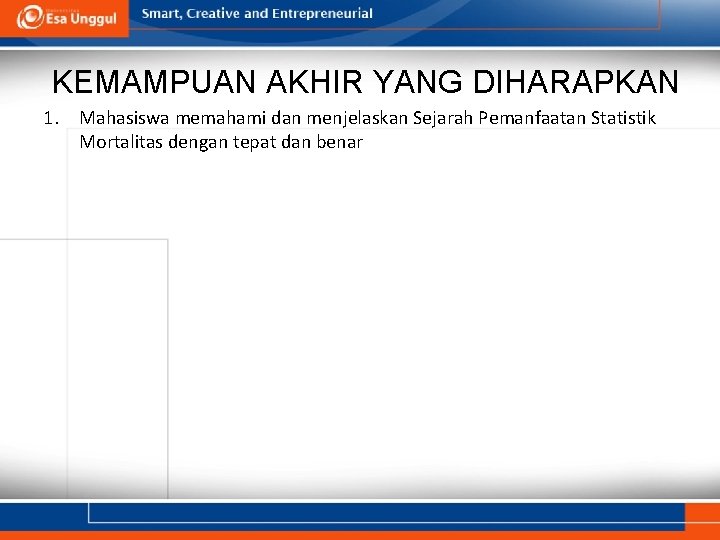 Esa Unggul

Smart, Creative and Entrepreneurial

KEMAMPUAN AKHIR YANG DIHARAPKAN

1. Mahasiswa memahami dan menjelaskan Sejarah Pemanfaatan Statistik Mortalitas dengan tepat dan benar